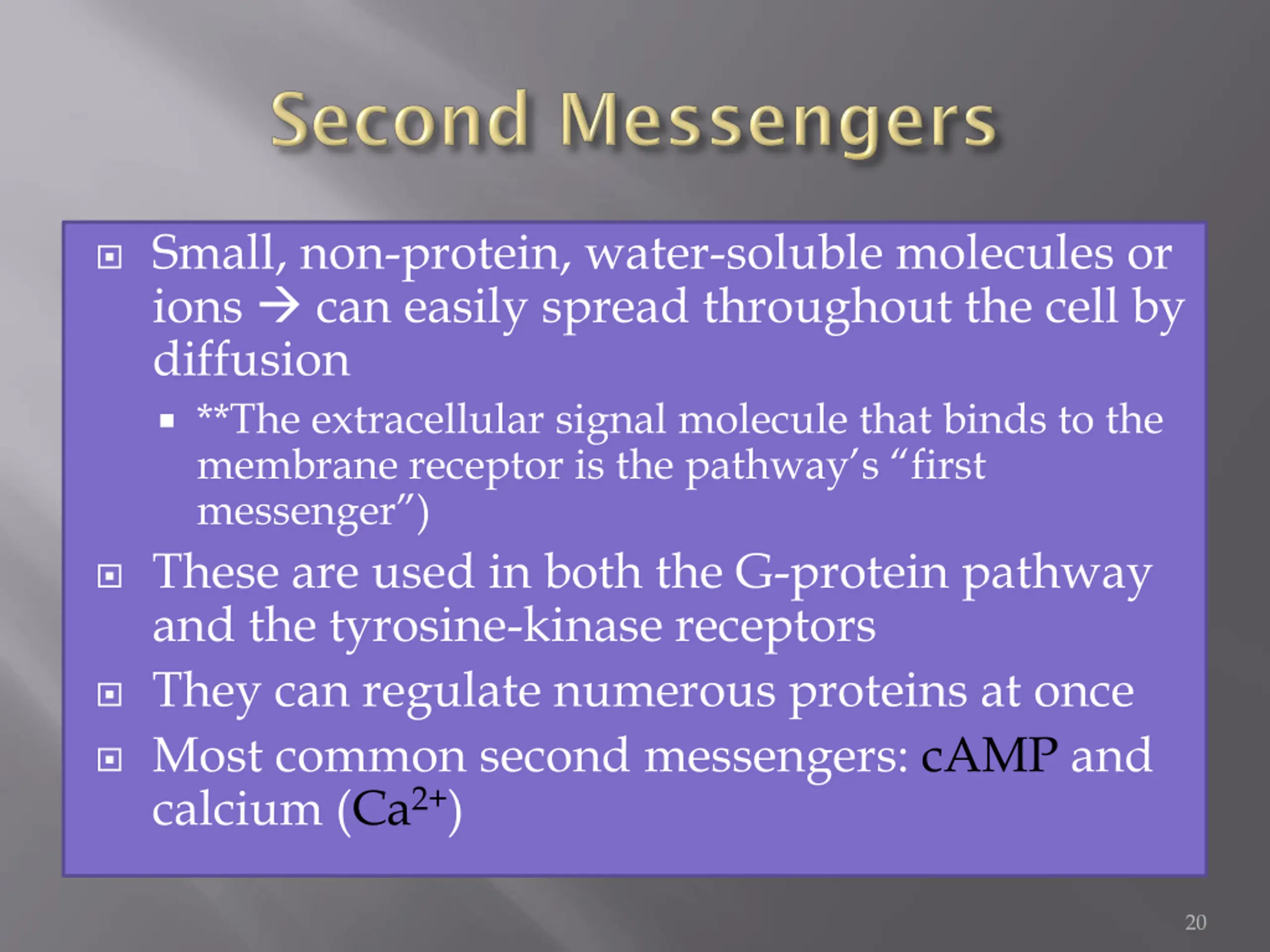 Second Messengers

Small, non-protein, water-soluble molecules or ions → can easily spread throughout the cell by diffusion

**The extracellular signal molecule that binds to the membrane receptor is the pathway's "first messenger")

These are used in both the G-protein pathway and the tyrosine-kinase receptors

They can regulate numerous proteins at once

Most common second messengers: cAMP and calcium ($Ca^{2+}$)

20